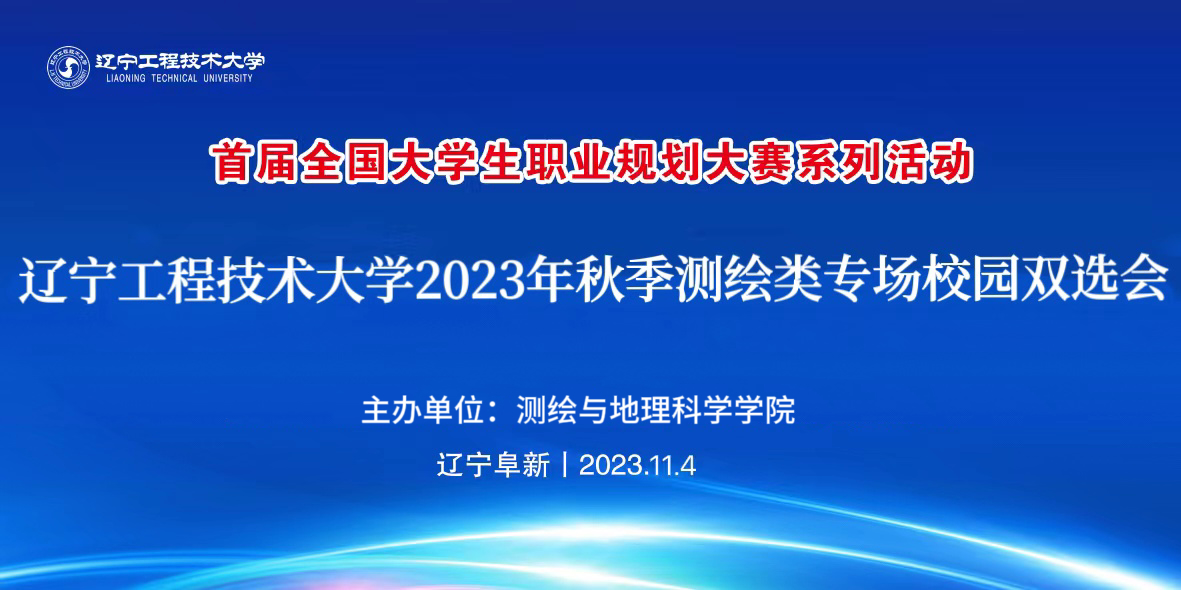 辽宁工程技术大学
LIAONING TECHNICAL UNIVERSITY

首届全国大学生职业规划大赛系列活动

辽宁工程技术大学2023年秋季测绘类专场校园双选会

主办单位：测绘与地理科学学院

辽宁阜新丨2023.11.4